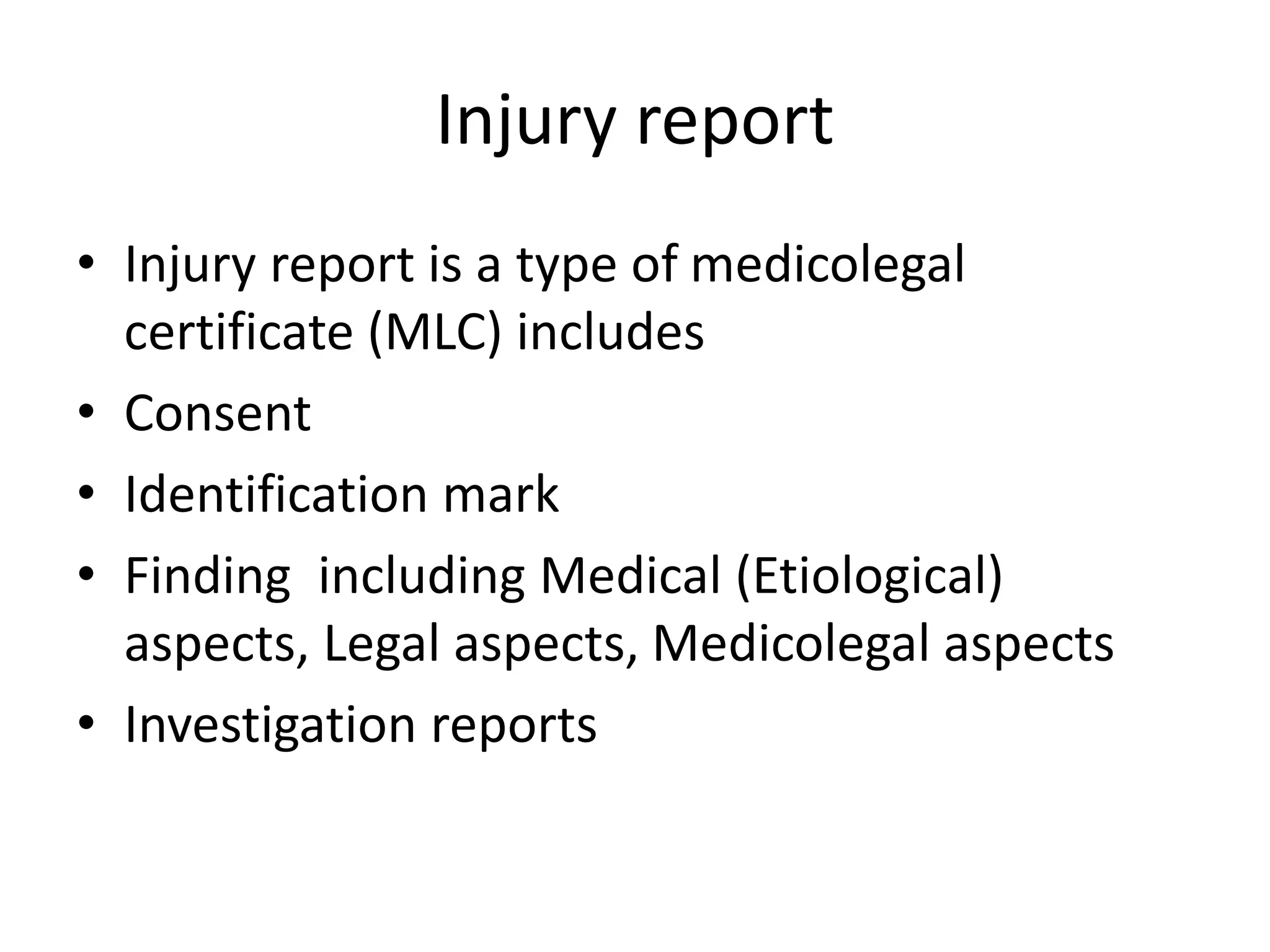 Injury report

• Injury report is a type of medicolegal certificate (MLC) includes
• Consent
• Identification mark
• Finding  including Medical (Etiological) aspects, Legal aspects, Medicolegal aspects
• Investigation reports